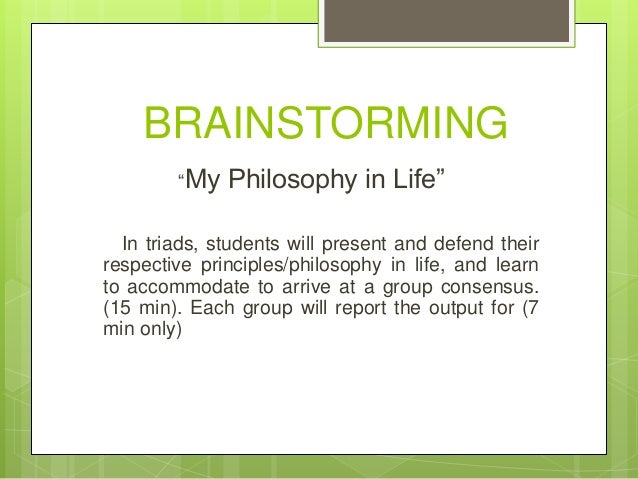 BRAINSTORMING

“My Philosophy in Life”

In triads, students will present and defend their respective principles/philosophy in life, and learn to accommodate to arrive at a group consensus. (15 min). Each group will report the output for (7 min only)